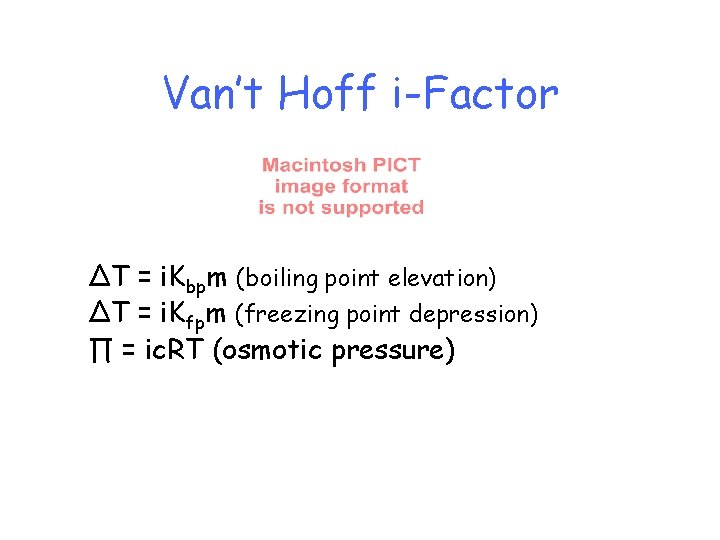 Van't Hoff i-Factor

Macintosh PICT image format is not supported

$\Delta T = iK_{bp}m$ (boiling point elevation)
$\Delta T = iK_{fp}m$ (freezing point depression)
$\Pi = icRT$ (osmotic pressure)